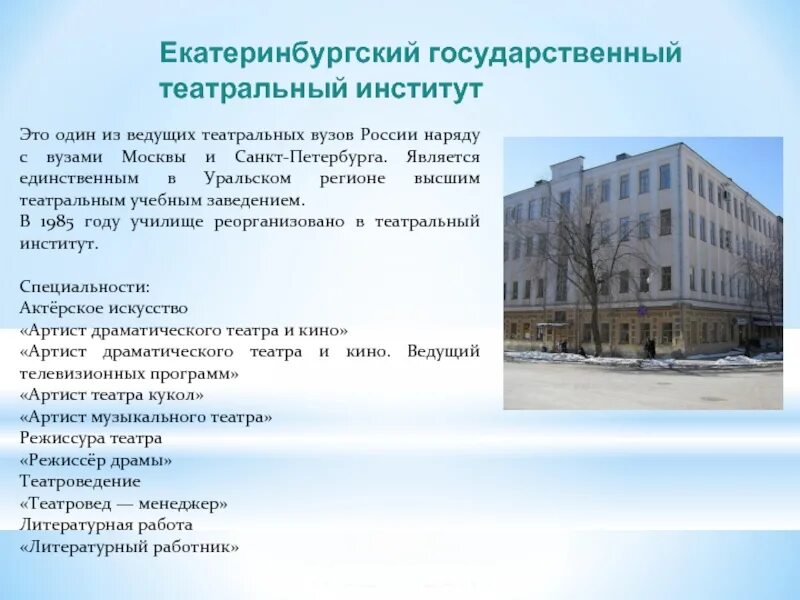 Екатеринбургский государственный театральный институт

Это один из ведущих театральных вузов России наряду с вузами Москвы и Санкт-Петербурга. Является единственным в Уральском регионе высшим театральным учебным заведением.
В 1985 году училище реорганизовано в театральный институт.

Специальности:
Актёрское искусство
«Артист драматического театра и кино»
«Артист драматического театра и кино. Ведущий телевизионных программ»
«Артист театра кукол»
«Артист музыкального театра»
Режиссура театра
«Режиссёр драмы»
Театроведение
«Театровед — менеджер»
Литературная работа
«Литературный работник»